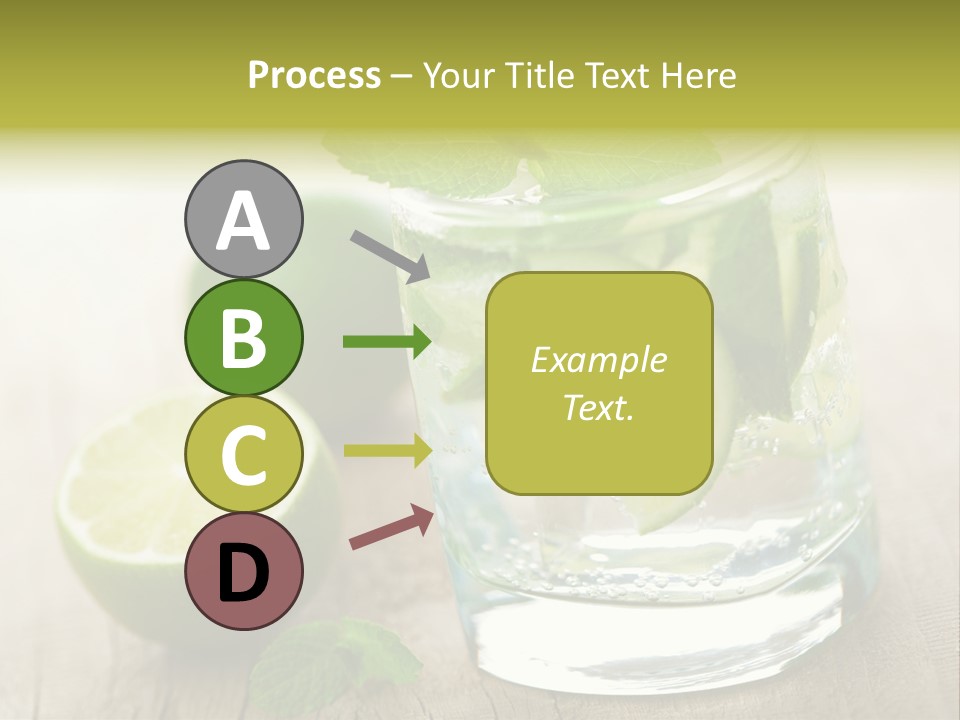 Process – Your Title Text Here

A

B

C

D

Example Text.